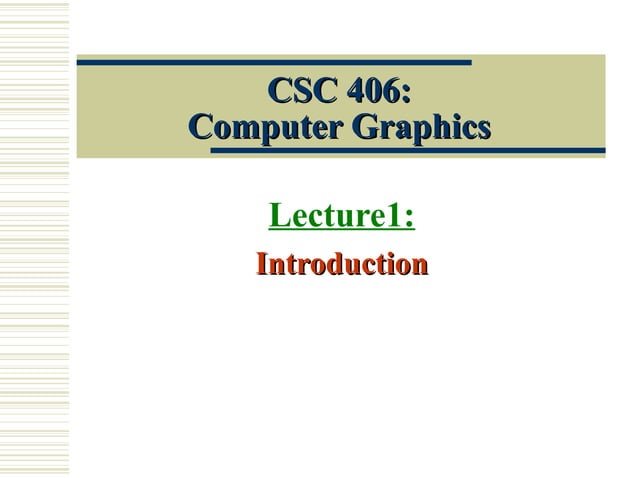 CSC 406:
Computer Graphics

Lecture1:

Introduction